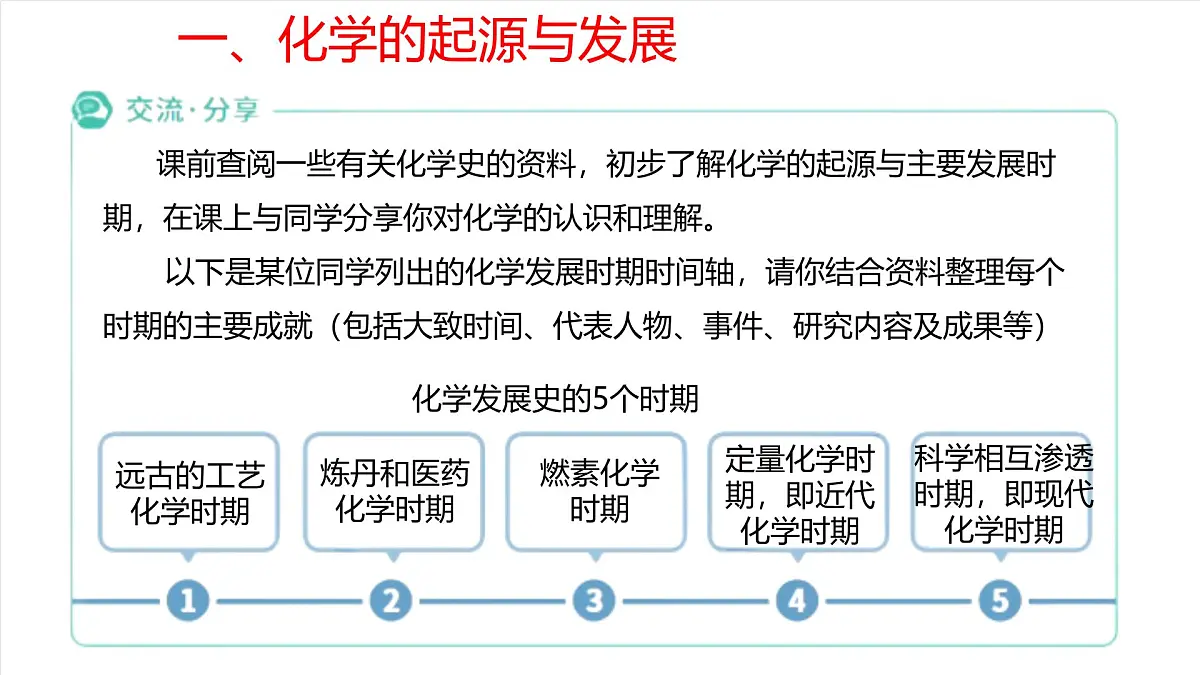 一、化学的起源与发展

交流·分享

课前查阅一些有关化学史的资料，初步了解化学的起源与主要发展时期，在课上与同学分享你对化学的认识和理解。

以下是某位同学列出的化学发展时期时间轴，请你结合资料整理每个时期的主要成就（包括大致时间、代表人物、事件、研究内容及成果等）

化学发展史的5个时期

远古的工艺化学时期

炼丹和医药化学时期

燃素化学时期

定量化学时期，即近代化学时期

科学相互渗透时期，即现代化学时期

1

2

3

4

5